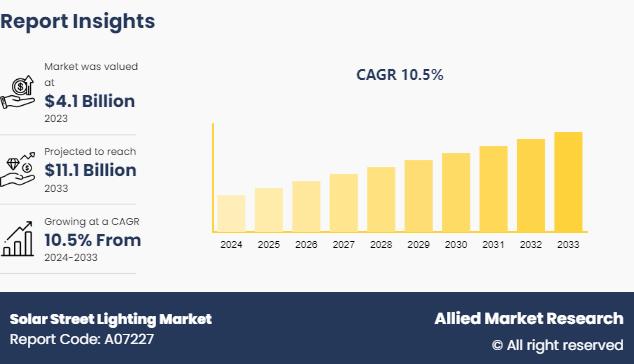 Report Insights

Market was valued at
$4.1 Billion
2023

Projected to reach
$11.1 Billion
2033

Growing at a CAGR
10.5% From
2024-2033

CAGR 10.5%

2024 2025 2026 2027 2028 2029 2030 2031 2032 2033

Solar Street Lighting Market
Report Code: A07227

Allied Market Research
© All right reserved